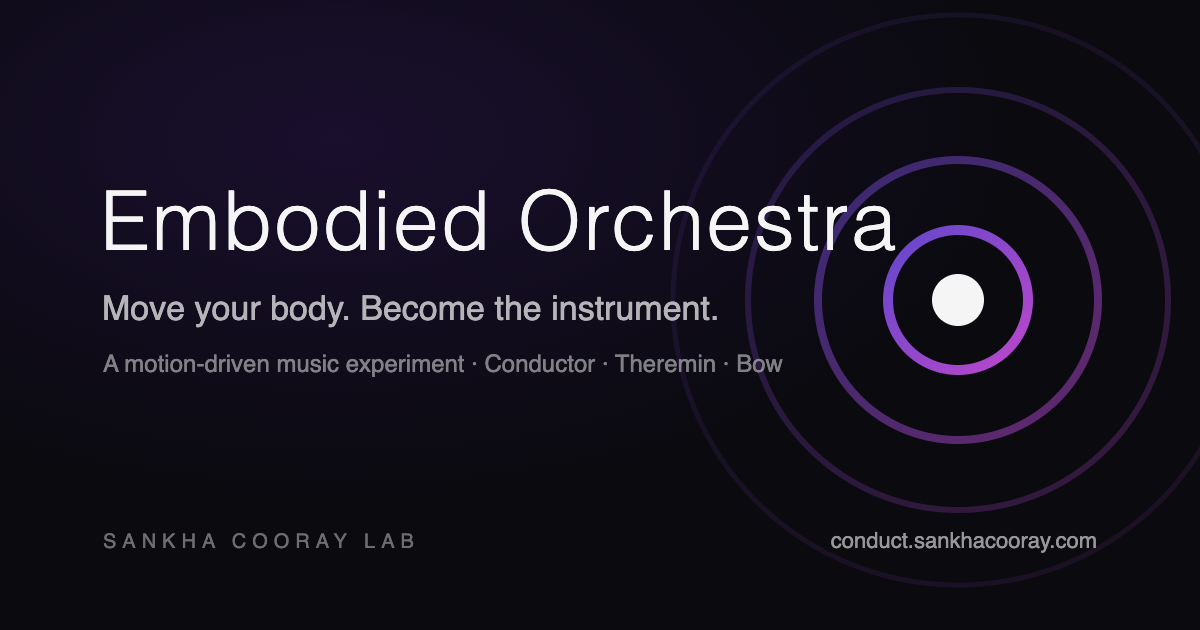 Embodied Orchestra

Move your body. Become the instrument.

A motion-driven music experiment · Conductor · Theremin · Bow

SANKHA COORAY LAB

conduct.sankhacooray.com